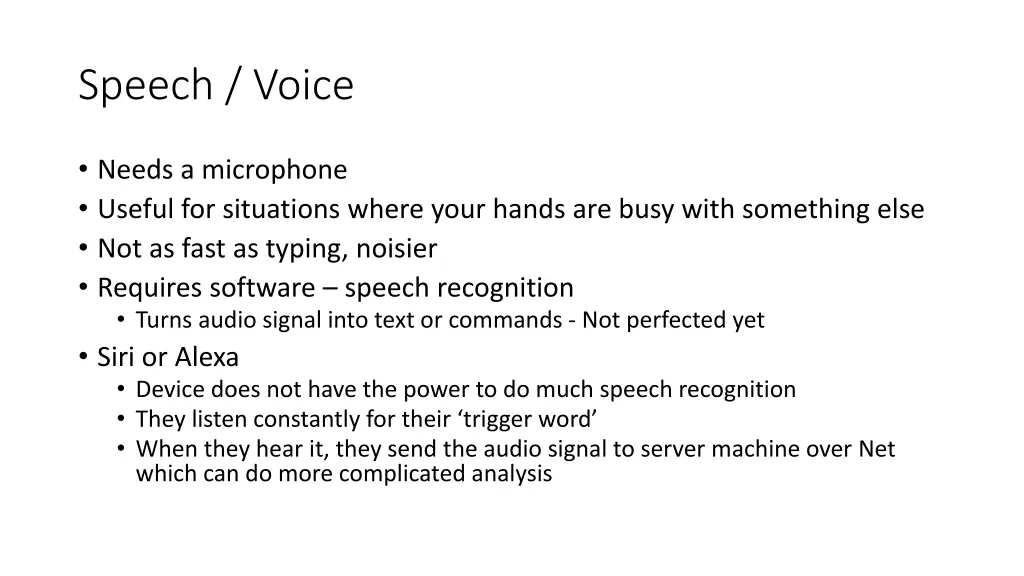 Speech / Voice

• Needs a microphone
• Useful for situations where your hands are busy with something else
• Not as fast as typing, noisier
• Requires software – speech recognition
  • Turns audio signal into text or commands - Not perfected yet
• Siri or Alexa
  • Device does not have the power to do much speech recognition
  • They listen constantly for their ‘trigger word’
  • When they hear it, they send the audio signal to server machine over Net which can do more complicated analysis